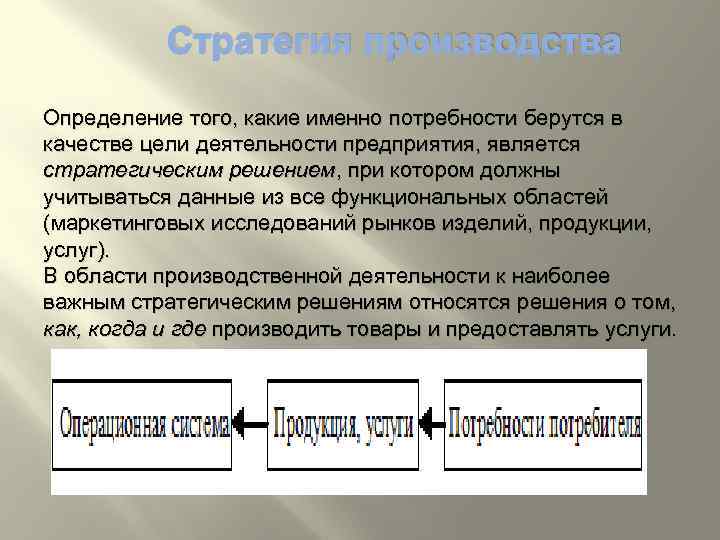 Стратегия производства

Определение того, какие именно потребности берутся в качестве цели деятельности предприятия, является стратегическим решением, при котором должны учитываться данные из все функциональных областей (маркетинговых исследований рынков изделий, продукции, услуг).
В области производственной деятельности к наиболее важным стратегическим решениям относятся решения о том, как, когда и где производить товары и предоставлять услуги.

Операционная система

Продукция, услуги

Потребности потребителя